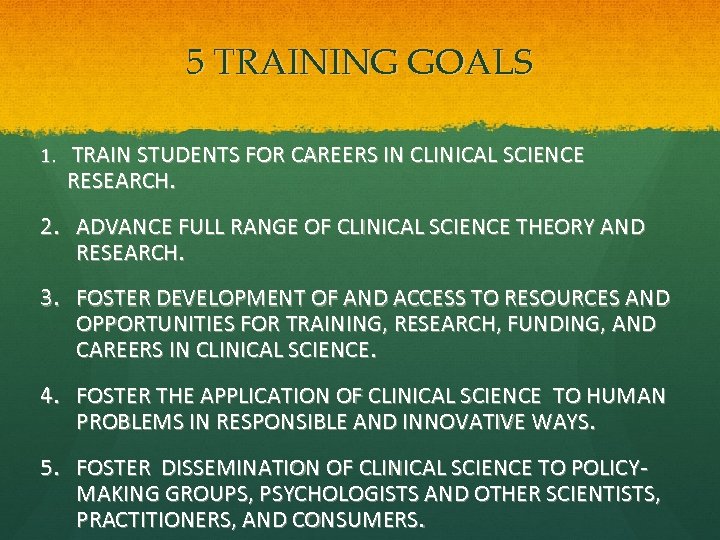 5 TRAINING GOALS

1. TRAIN STUDENTS FOR CAREERS IN CLINICAL SCIENCE RESEARCH.

2. ADVANCE FULL RANGE OF CLINICAL SCIENCE THEORY AND RESEARCH.

3. FOSTER DEVELOPMENT OF AND ACCESS TO RESOURCES AND OPPORTUNITIES FOR TRAINING, RESEARCH, FUNDING, AND CAREERS IN CLINICAL SCIENCE.

4. FOSTER THE APPLICATION OF CLINICAL SCIENCE TO HUMAN PROBLEMS IN RESPONSIBLE AND INNOVATIVE WAYS.

5. FOSTER DISSEMINATION OF CLINICAL SCIENCE TO POLICY-MAKING GROUPS, PSYCHOLOGISTS AND OTHER SCIENTISTS, PRACTITIONERS, AND CONSUMERS.